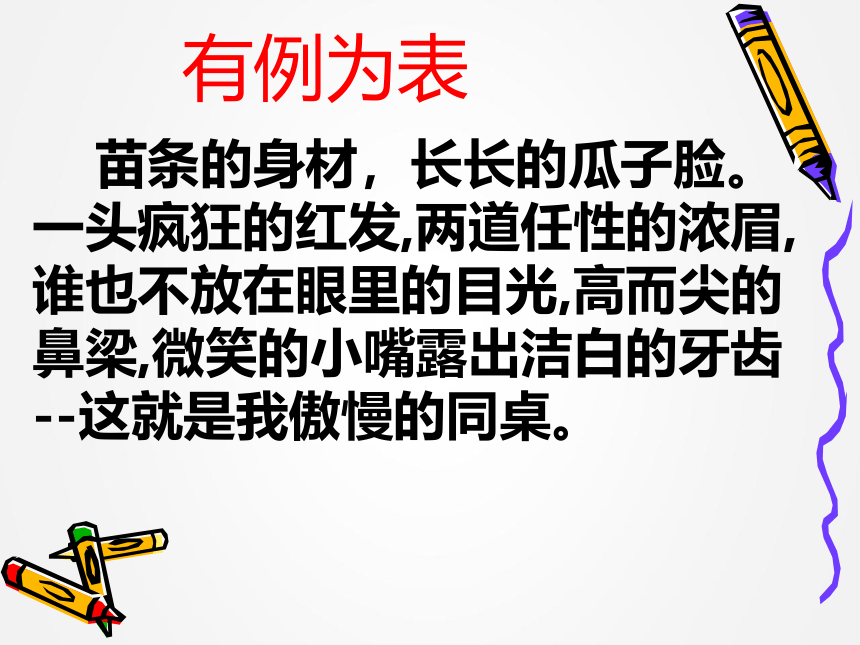 有例为表

苗条的身材，长长的瓜子脸。一头疯狂的红发,两道任性的浓眉,谁也不放在眼里的目光,高而尖的鼻梁,微笑的小嘴露出洁白的牙齿--这就是我傲慢的同桌。